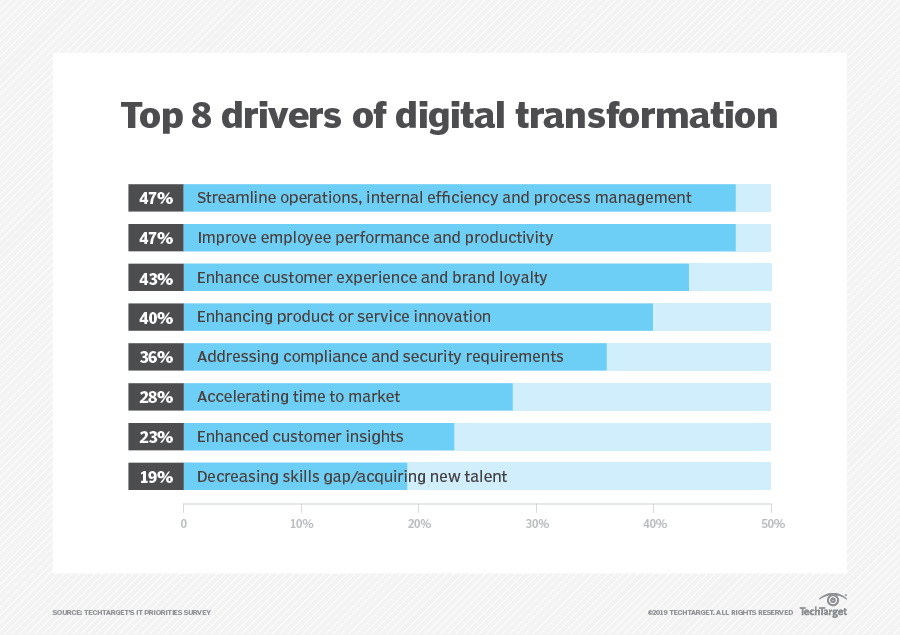 Top 8 drivers of digital transformation

47% Streamline operations, internal efficiency and process management

47% Improve employee performance and productivity

43% Enhance customer experience and brand loyalty

40% Enhancing product or service innovation

36% Addressing compliance and security requirements

28% Accelerating time to market

23% Enhanced customer insights

19% Decreasing skills gap/acquiring new talent

0 10% 20% 30% 40% 50%

SOURCE: TECHTARGET'S IT PRIORITIES SURVEY

©2019 TECHTARGET. ALL RIGHTS RESERVED TechTarget